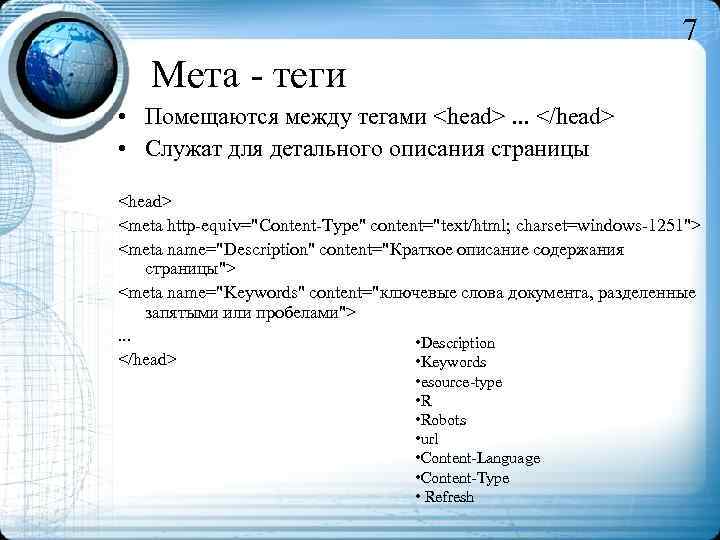 7

Мета - теги

• Помещаются между тегами <head> ... </head>
• Служат для детального описания страницы

<head>
<meta http-equiv="Content-Type" content="text/html; charset=windows-1251">
<meta name="Description" content="Краткое описание содержания страницы">
<meta name="Keywords" content="ключевые слова документа, разделенные запятыми или пробелами">
...
</head>

•Description
•Keywords
•esource-type
•R
•Robots
•url
•Content-Language
•Content-Type
• Refresh